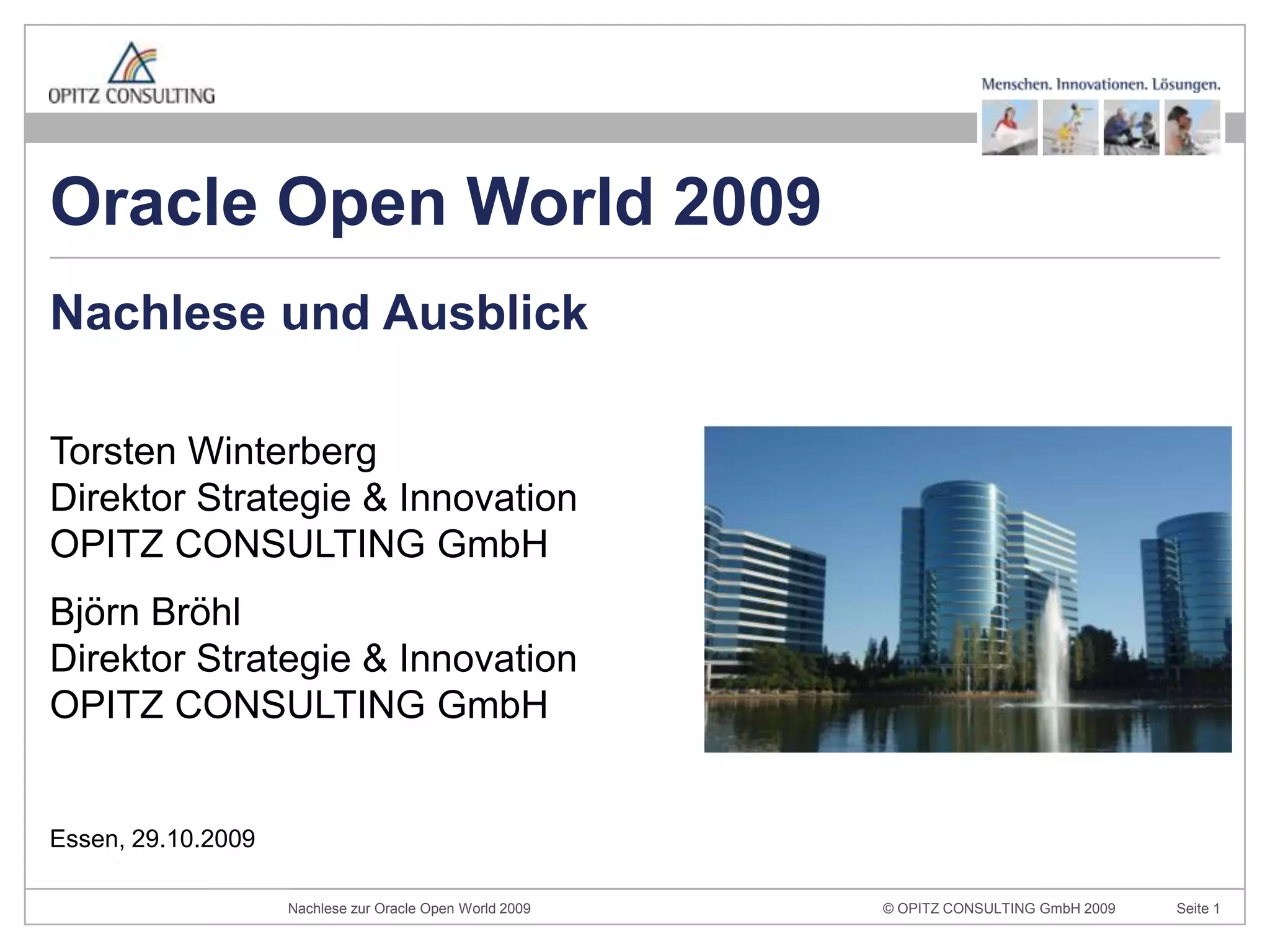 OPITZ CONSULTING

Menschen. Innovationen. Lösungen.

Oracle Open World 2009

Nachlese und Ausblick

Torsten Winterberg
Direktor Strategie & Innovation
OPITZ CONSULTING GmbH

Björn Bröhl
Direktor Strategie & Innovation
OPITZ CONSULTING GmbH

Essen, 29.10.2009

Nachlese zur Oracle Open World 2009 © OPITZ CONSULTING GmbH 2009 Seite 1